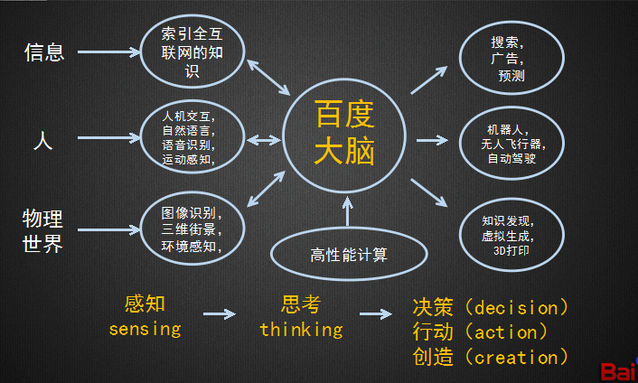 信息

索引全互联网的知识

人

人机交互，自然语言，语音识别，运动感知，

物理世界

图像识别，三维街景，环境感知，

百度大脑

高性能计算

搜索，广告，预测

机器人，无人飞行器，自动驾驶

知识发现，虚拟生成，3D打印

感知 sensing

思考 thinking

决策（decision）
行动（action）
创造（creation）

Bai